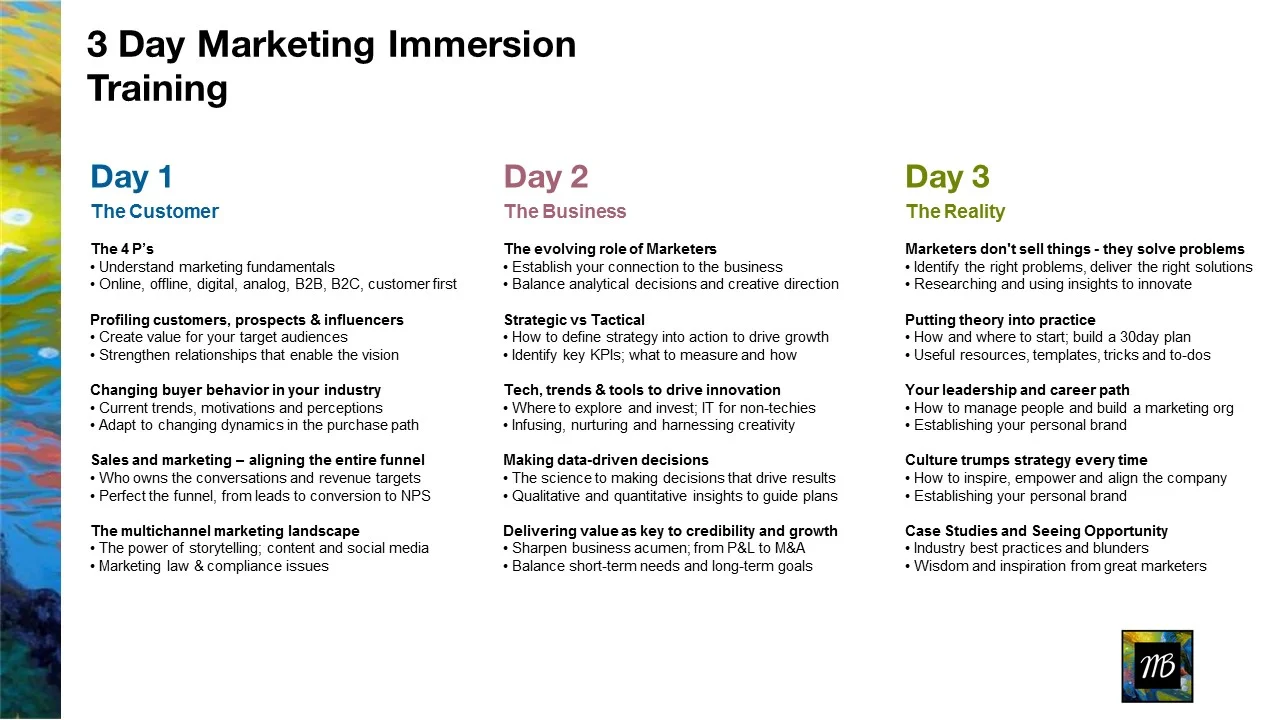 3 Day Marketing Immersion Training

Day 1
The Customer

The 4 P's
• Understand marketing fundamentals
• Online, offline, digital, analog, B2B, B2C, customer first

Profiling customers, prospects & influencers
• Create value for your target audiences
• Strengthen relationships that enable the vision

Changing buyer behavior in your industry
• Current trends, motivations and perceptions
• Adapt to changing dynamics in the purchase path

Sales and marketing – aligning the entire funnel
• Who owns the conversations and revenue targets
• Perfect the funnel, from leads to conversion to NPS

The multichannel marketing landscape
• The power of storytelling; content and social media
• Marketing law & compliance issues

Day 2
The Business

The evolving role of Marketers
• Establish your connection to the business
• Balance analytical decisions and creative direction

Strategic vs Tactical
• How to define strategy into action to drive growth
• Identify key KPIs; what to measure and how

Tech, trends & tools to drive innovation
• Where to explore and invest; IT for non-techies
• Infusing, nurturing and harnessing creativity

Making data-driven decisions
• The science to making decisions that drive results
• Qualitative and quantitative insights to guide plans

Delivering value as key to credibility and growth
• Sharpen business acumen; from P&L to M&A
• Balance short-term needs and long-term goals

Day 3
The Reality

Marketers don't sell things - they solve problems
• Identify the right problems, deliver the right solutions
• Researching and using insights to innovate

Putting theory into practice
• How and where to start; build a 30day plan
• Useful resources, templates, tricks and to-dos

Your leadership and career path
• How to manage people and build a marketing org
• Establishing your personal brand

Culture trumps strategy every time
• How to inspire, empower and align the company
• Establishing your personal brand

Case Studies and Seeing Opportunity
• Industry best practices and blunders
• Wisdom and inspiration from great marketers

MB